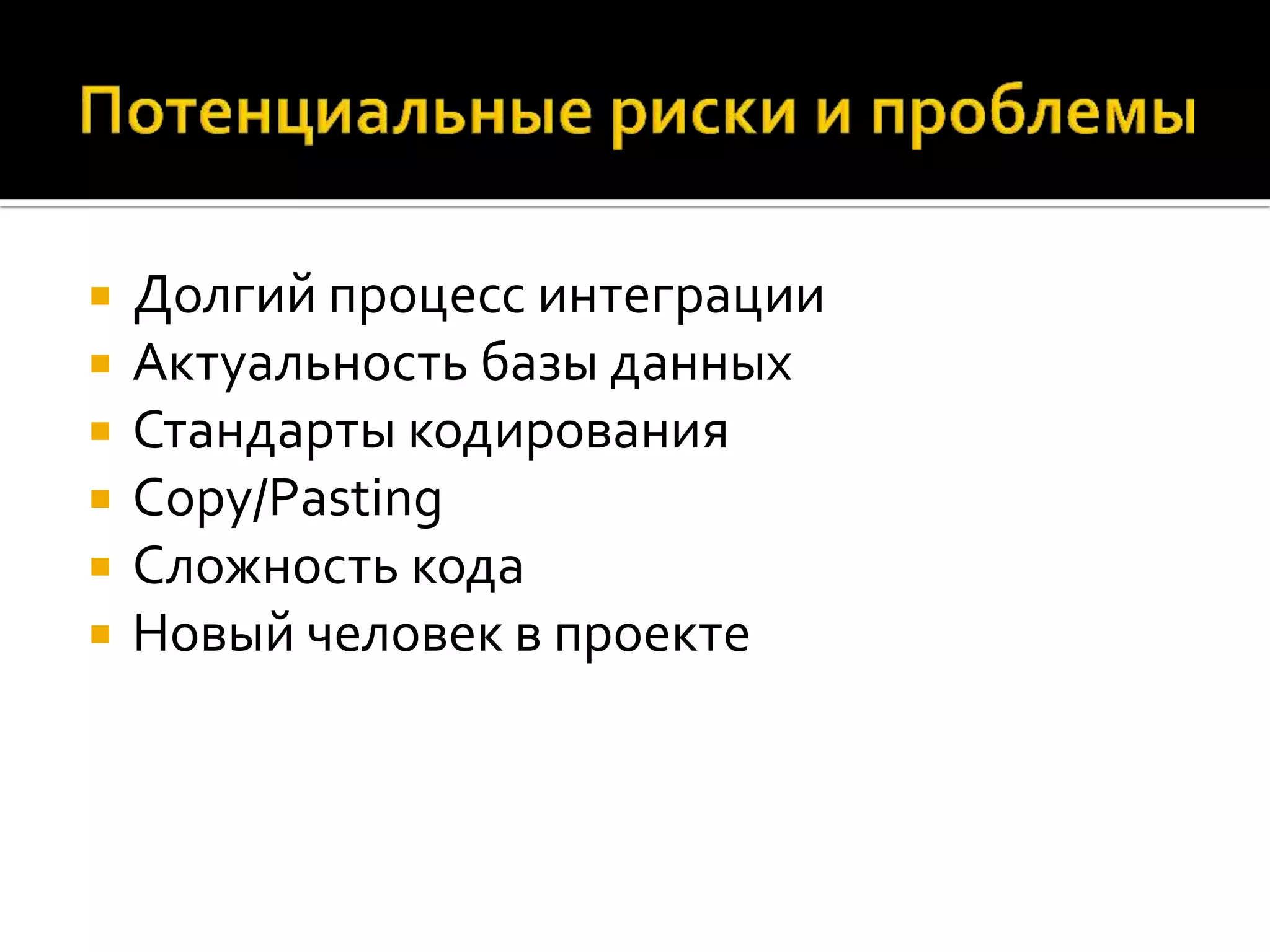 Потенциальные риски и проблемы

- Долгий процесс интеграции
- Актуальность базы данных
- Стандарты кодирования
- Copy/Pasting
- Сложность кода
- Новый человек в проекте